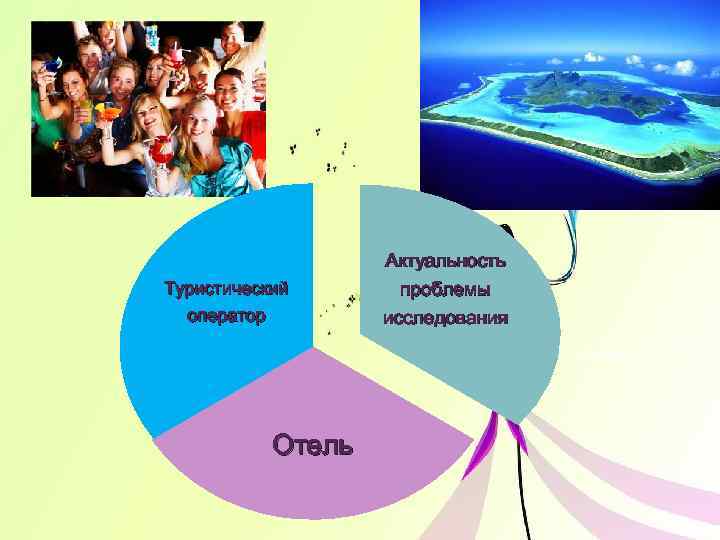 Туристический оператор

Актуальность проблемы исследования

Отель